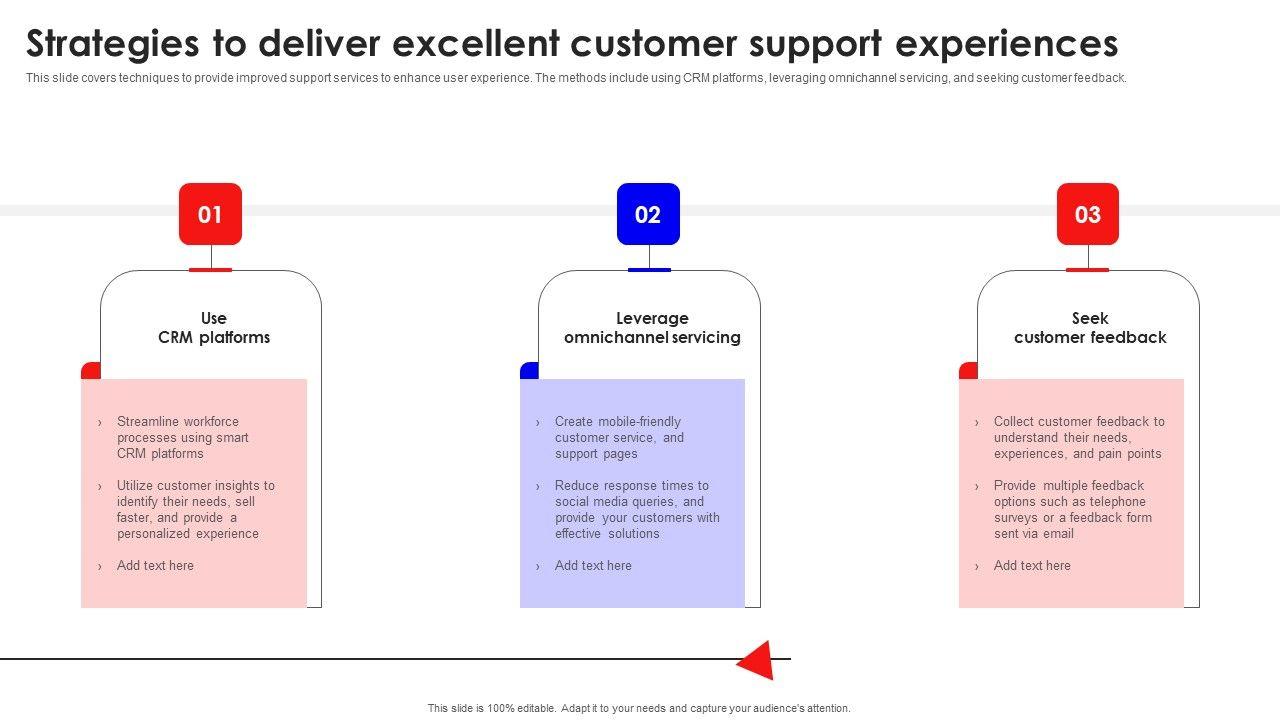 Strategies to deliver excellent customer support experiences

This slide covers techniques to provide improved support services to enhance user experience. The methods include using CRM platforms, leveraging omnichannel servicing, and seeking customer feedback.

01

Use CRM platforms

› Streamline workforce processes using smart CRM platforms

› Utilize customer insights to identify their needs, sell faster, and provide a personalized experience

› Add text here

02

Leverage omnichannel servicing

› Create mobile-friendly customer service, and support pages

› Reduce response times to social media queries, and provide your customers with effective solutions

› Add text here

03

Seek customer feedback

› Collect customer feedback to understand their needs, experiences, and pain points

› Provide multiple feedback options such as telephone surveys or a feedback form sent via email

› Add text here

This slide is 100% editable. Adapt it to your needs and capture your audience's attention.